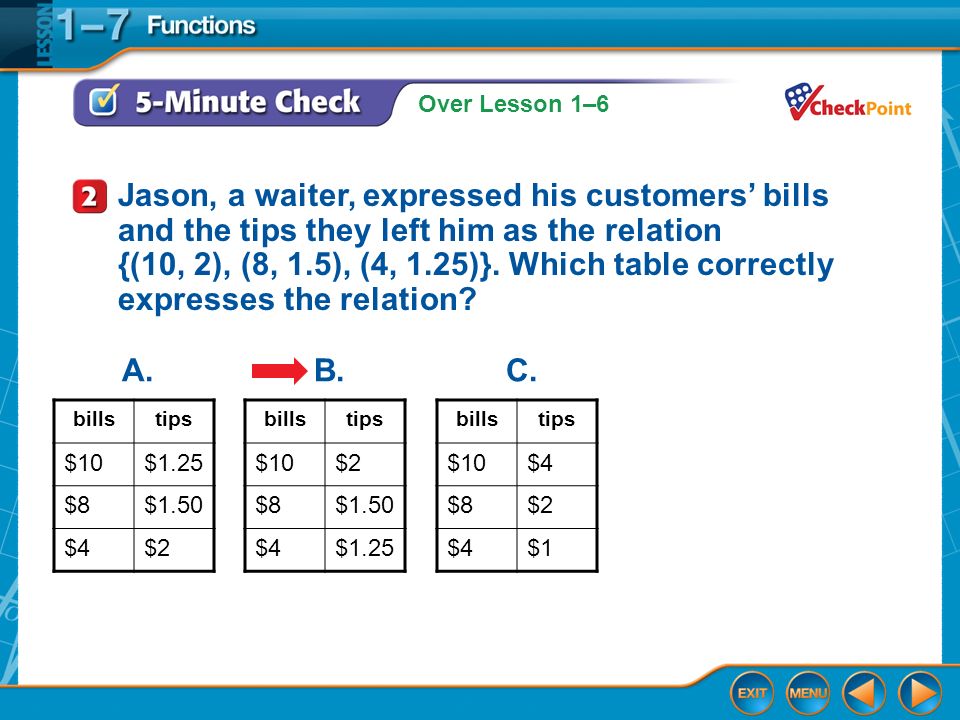 LESSON 1–7 Functions

5-Minute Check Over Lesson 1–6

CheckPoint

2 Jason, a waiter, expressed his customers' bills and the tips they left him as the relation {(10, 2), (8, 1.5), (4, 1.25)}. Which table correctly expresses the relation?

A.

| bills | tips |
|---|---|
| \$10 | \$1.25 |
| \$8 | \$1.50 |
| \$4 | \$2 |

B.

| bills | tips |
|---|---|
| \$10 | \$2 |
| \$8 | \$1.50 |
| \$4 | \$1.25 |

C.

| bills | tips |
|---|---|
| \$10 | \$4 |
| \$8 | \$2 |
| \$4 | \$1 |

EXIT MENU